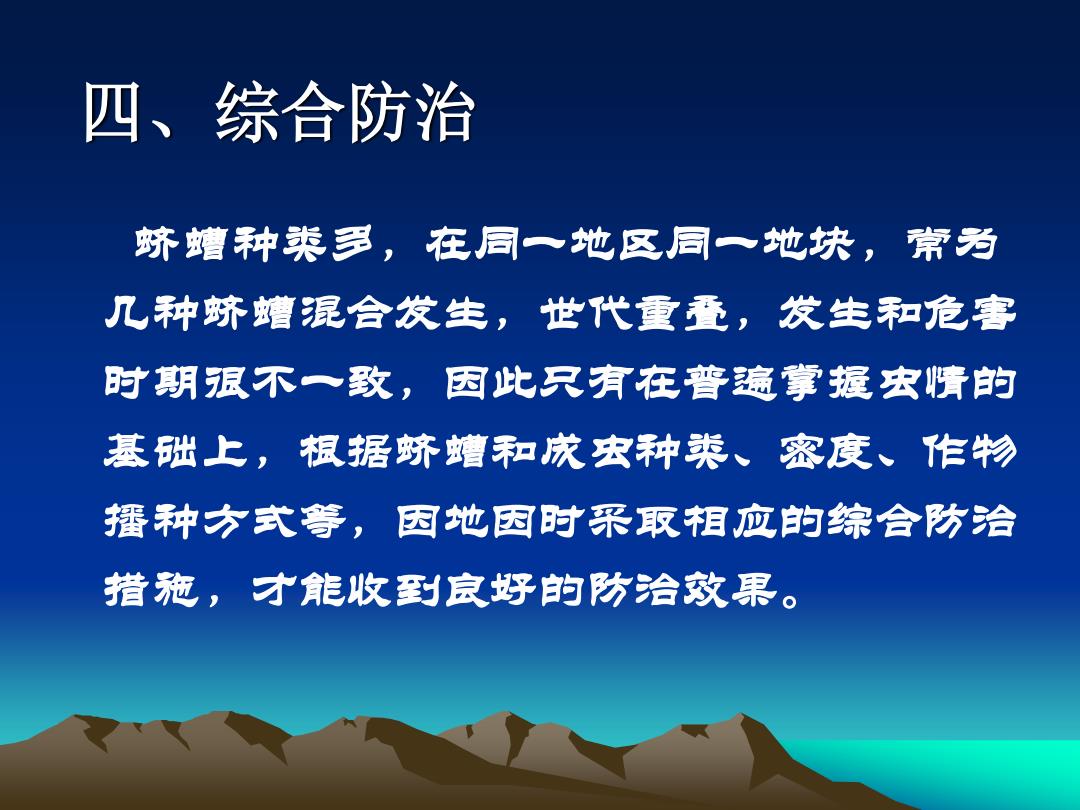 四、综合防治

蛴螬种类多，在同一地区同一地块，常为几种蛴螬混合发生，世代重叠，发生和危害时期很不一致，因此只有在普遍掌握虫情的基础上，根据蛴螬和成虫种类、密度、作物播种方式等，因地因时采取相应的综合防治措施，才能收到良好的防治效果。